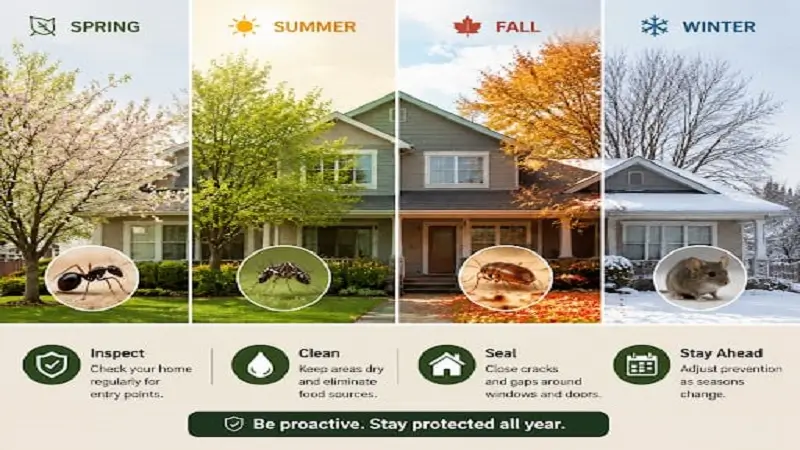 SPRING

SUMMER

FALL

WINTER

Inspect
Check your home regularly for entry points.

Clean
Keep areas dry and eliminate food sources.

Seal
Close cracks and gaps around windows and doors.

Stay Ahead
Adjust prevention as seasons change.

Be proactive. Stay protected all year.